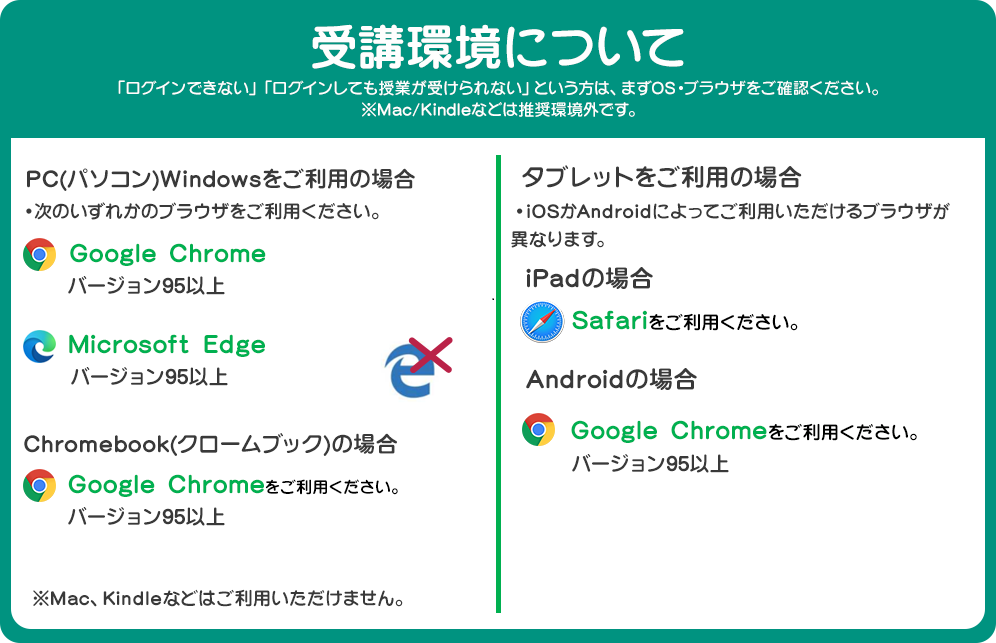 受講環境について

「ログインできない」「ログインしても授業が受けられない」という方は、まずOS・ブラウザをご確認ください。
※Mac/Kindleなどは推奨環境外です。

PC(パソコン)Windowsをご利用の場合

・次のいずれかのブラウザをご利用ください。

Google Chrome
バージョン95以上

Microsoft Edge
バージョン95以上

Chromebook(クロームブック)の場合

Google Chromeをご利用ください。
バージョン95以上

※Mac、Kindleなどはご利用いただけません。

タブレットをご利用の場合

・iOSかAndroidによってご利用いただけるブラウザが異なります。

iPadの場合

Safariをご利用ください。

Androidの場合

Google Chromeをご利用ください。
バージョン95以上